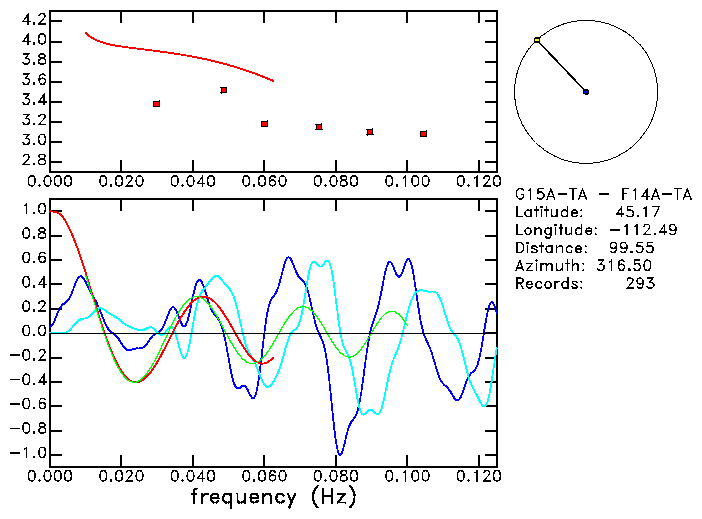 4.2
4.0
3.8
3.6
3.4
3.2
3.0
2.8
0.000 0.020 0.040 0.060 0.080 0.100 0.120

G15A-TA - F14A-TA
Latitude: 45.17
Longitude: -112.49
Distance: 99.55
Azimuth: 316.50
Records: 293

1.0
0.8
0.6
0.4
0.2
0.0
-0.2
-0.4
-0.6
-0.8
-1.0
0.000 0.020 0.040 0.060 0.080 0.100 0.120
frequency (Hz)